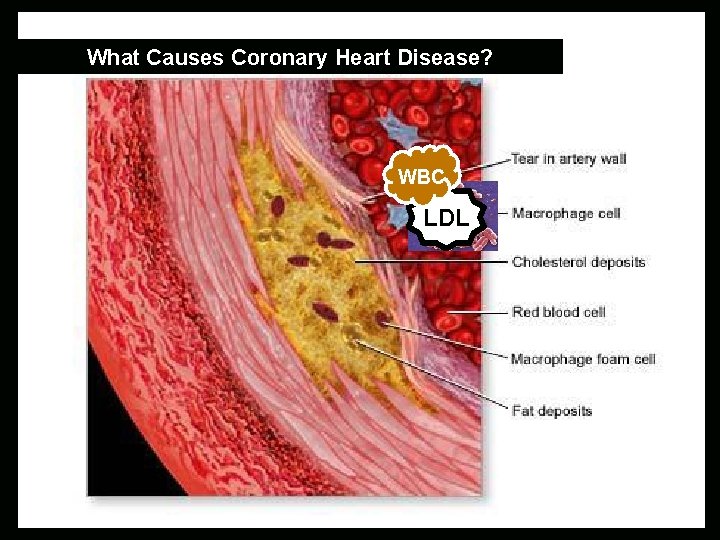 What Causes Coronary Heart Disease?

WBC

LDL

Tear in artery wall

Macrophage cell

Cholesterol deposits

Red blood cell

Macrophage foam cell

Fat deposits